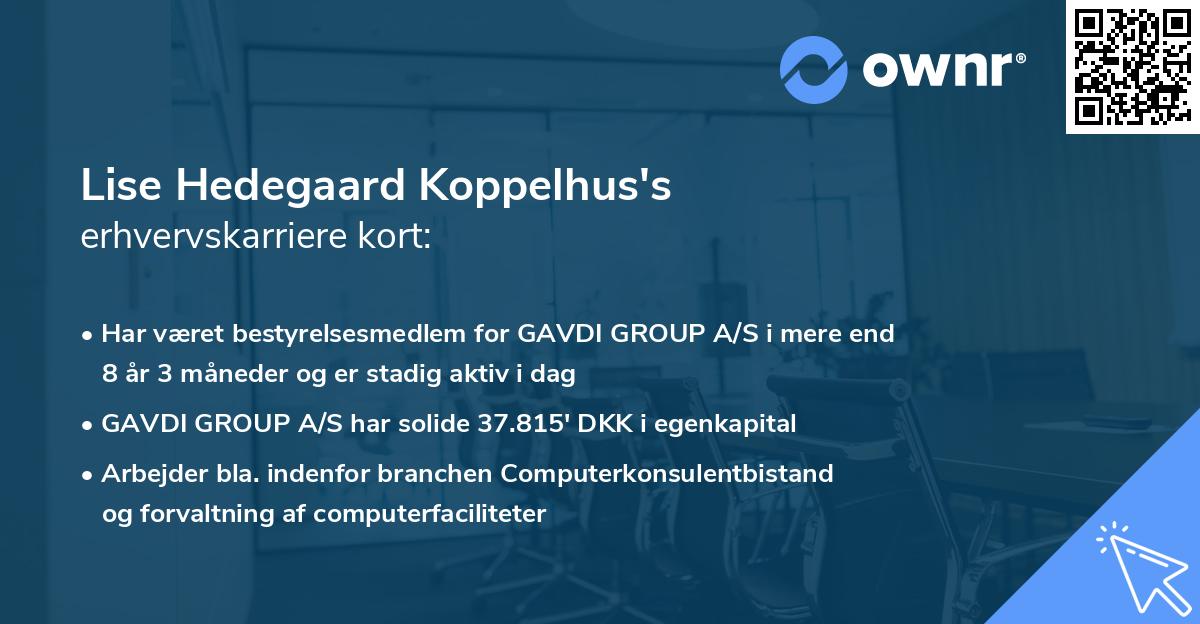 ownr®

Lise Hedegaard Koppelhus's
erhvervskarriere kort:

• Har været bestyrelsesmedlem for GAVDI GROUP A/S i mere end 8 år 3 måneder og er stadig aktiv i dag
• GAVDI GROUP A/S har solide 37.815' DKK i egenkapital
• Arbejder bla. indenfor branchen Computerkonsulentbistand og forvaltning af computerfaciliteter